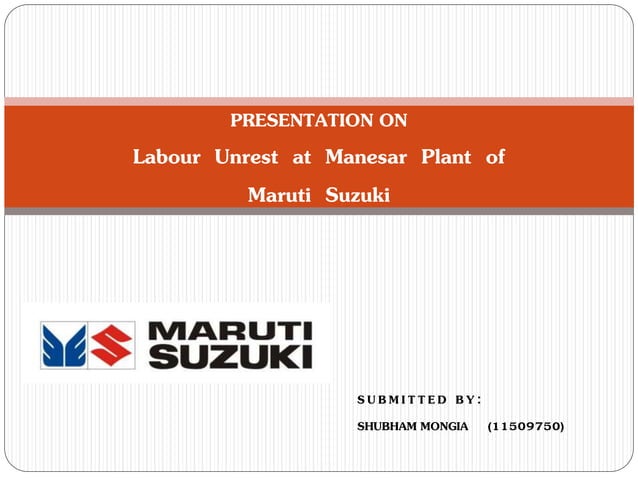 PRESENTATION ON
Labour Unrest at Manesar Plant of Maruti Suzuki

MARUTI SUZUKI

SUBMITTED BY:
SHUBHAM MONGIA (11509750)